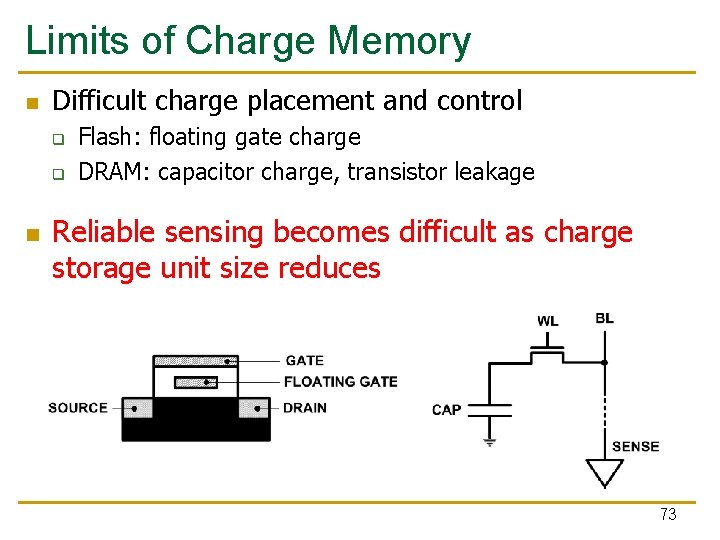 Limits of Charge Memory

Difficult charge placement and control

Flash: floating gate charge

DRAM: capacitor charge, transistor leakage

Reliable sensing becomes difficult as charge storage unit size reduces

GATE
FLOATING GATE
SOURCE
DRAIN

WL
BL
CAP
SENSE

73